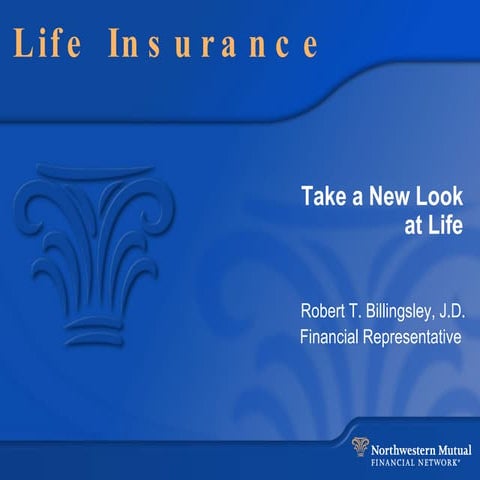 Life Insurance

Take a New Look at Life

Robert T. Billingsley, J.D.
Financial Representative

Northwestern Mutual
FINANCIAL NETWORK®